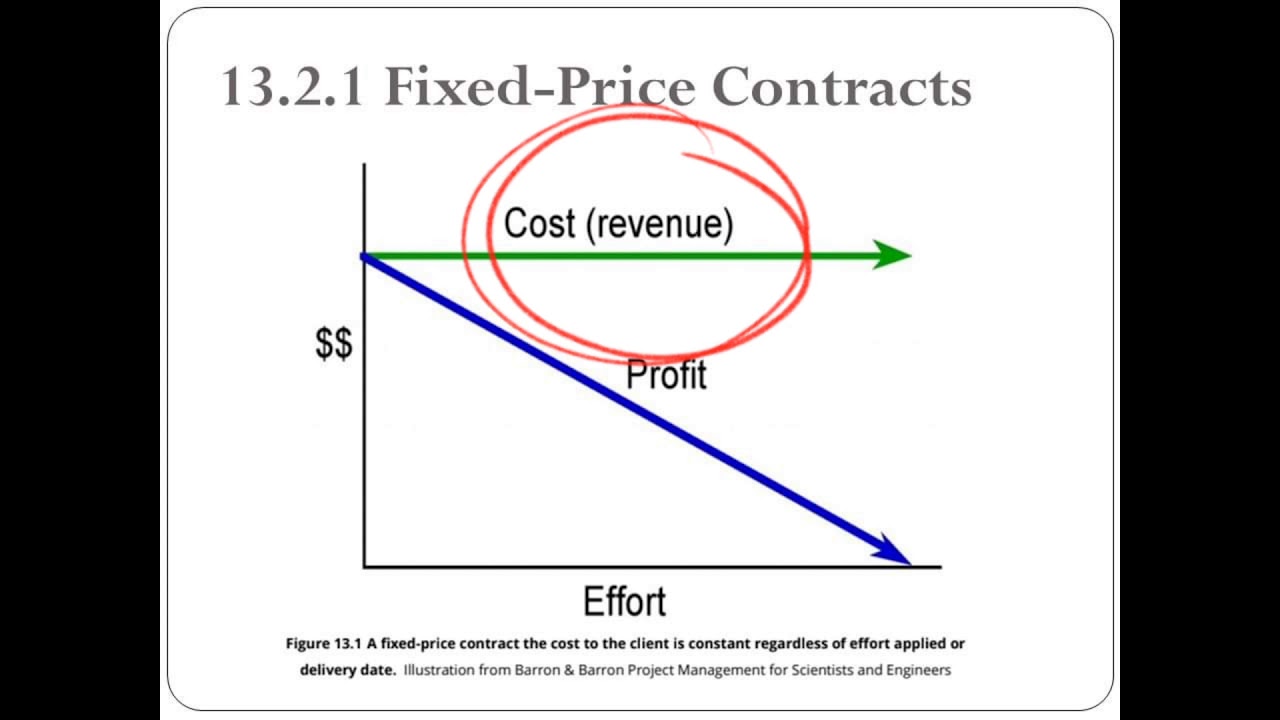 13.2.1 Fixed-Price Contracts

Cost (revenue)

$$

Profit

Effort

Figure 13.1 A fixed-price contract the cost to the client is constant regardless of effort applied or delivery date. Illustration from Barron & Barron Project Management for Scientists and Engineers